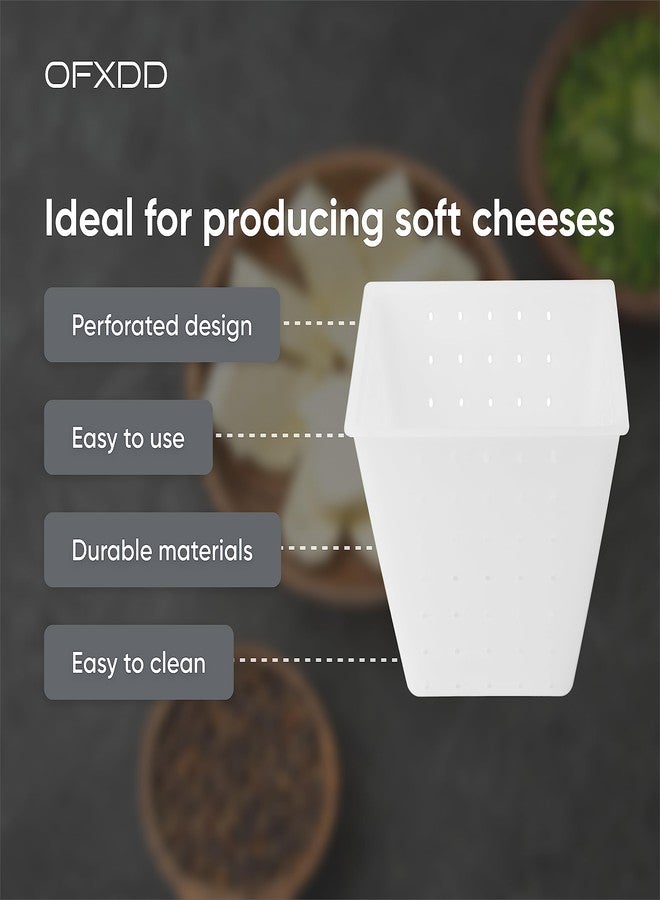 OFXDD

Ideal for producing soft cheeses

Perforated design

Easy to use

Durable materials

Easy to clean